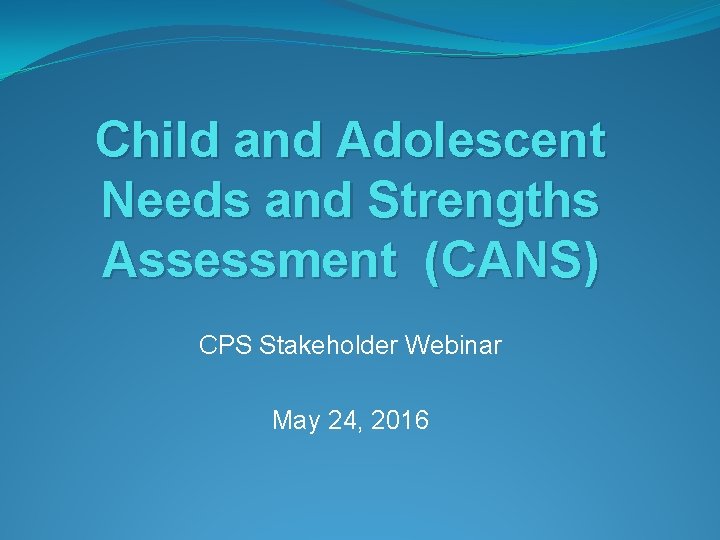 Child and Adolescent Needs and Strengths Assessment (CANS)

CPS Stakeholder Webinar

May 24, 2016